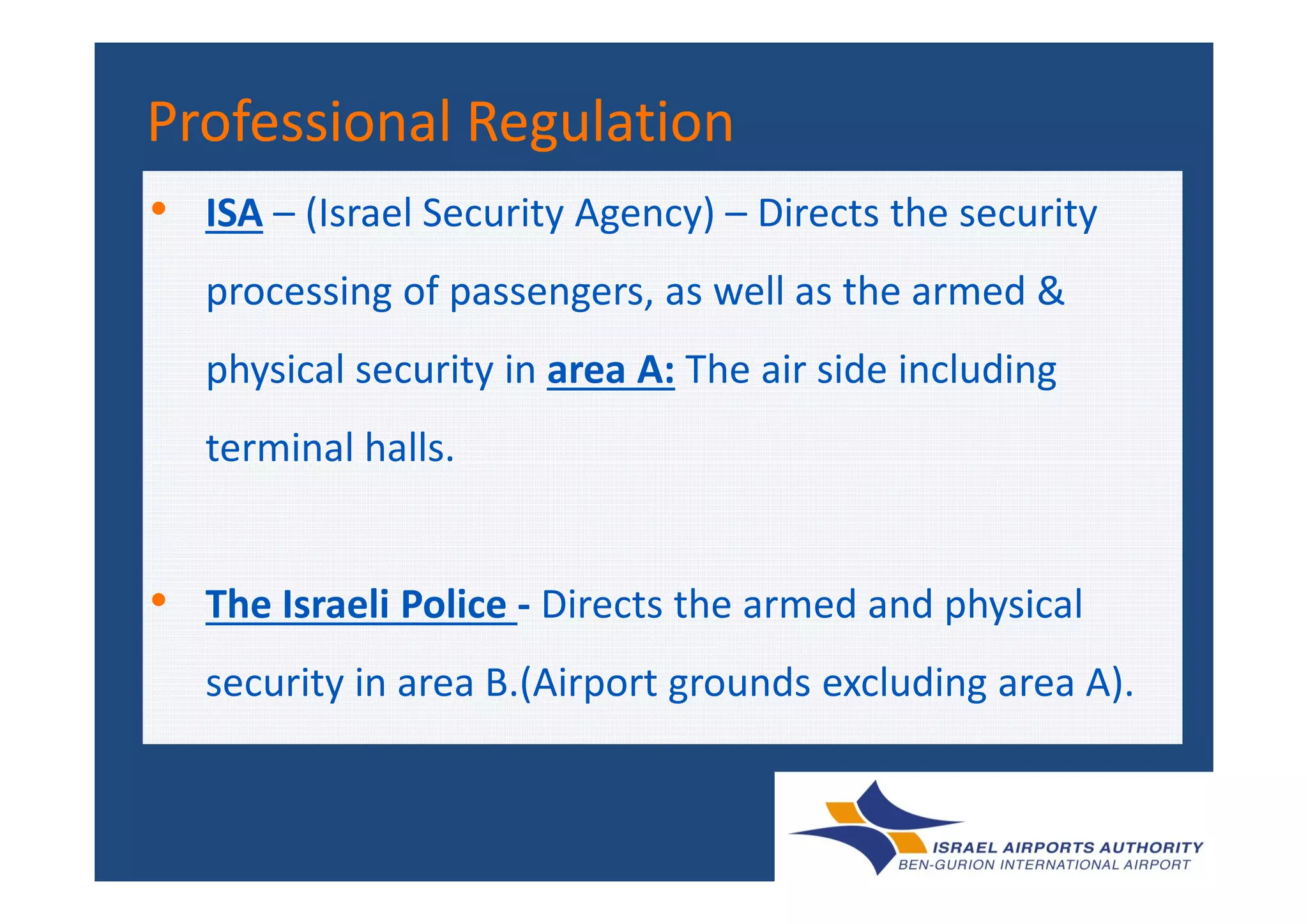 Professional Regulation

• ISA – (Israel Security Agency) – Directs the security processing of passengers, as well as the armed & physical security in area A: The air side including terminal halls.

• The Israeli Police - Directs the armed and physical security in area B.(Airport grounds excluding area A).

ISRAEL AIRPORTS AUTHORITY
BEN-GURION INTERNATIONAL AIRPORT